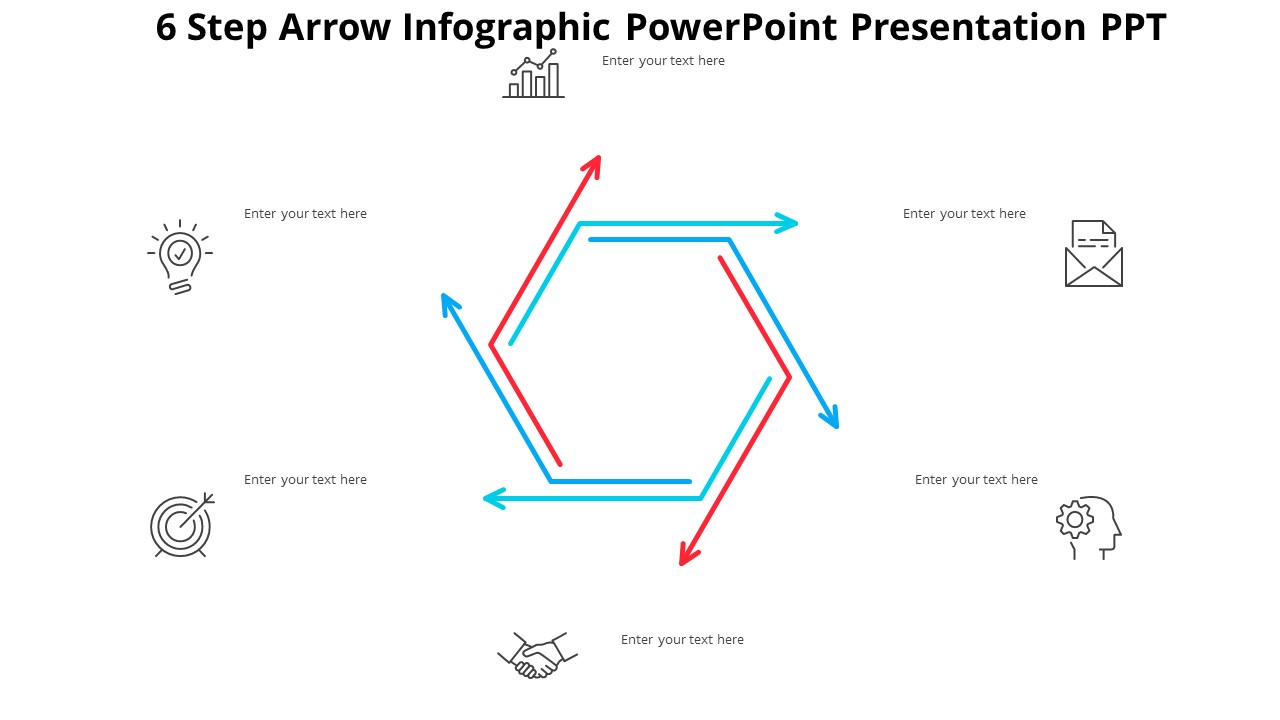 6 Step Arrow Infographic PowerPoint Presentation PPT

Enter your text here

Enter your text here

Enter your text here

Enter your text here

Enter your text here

Enter your text here